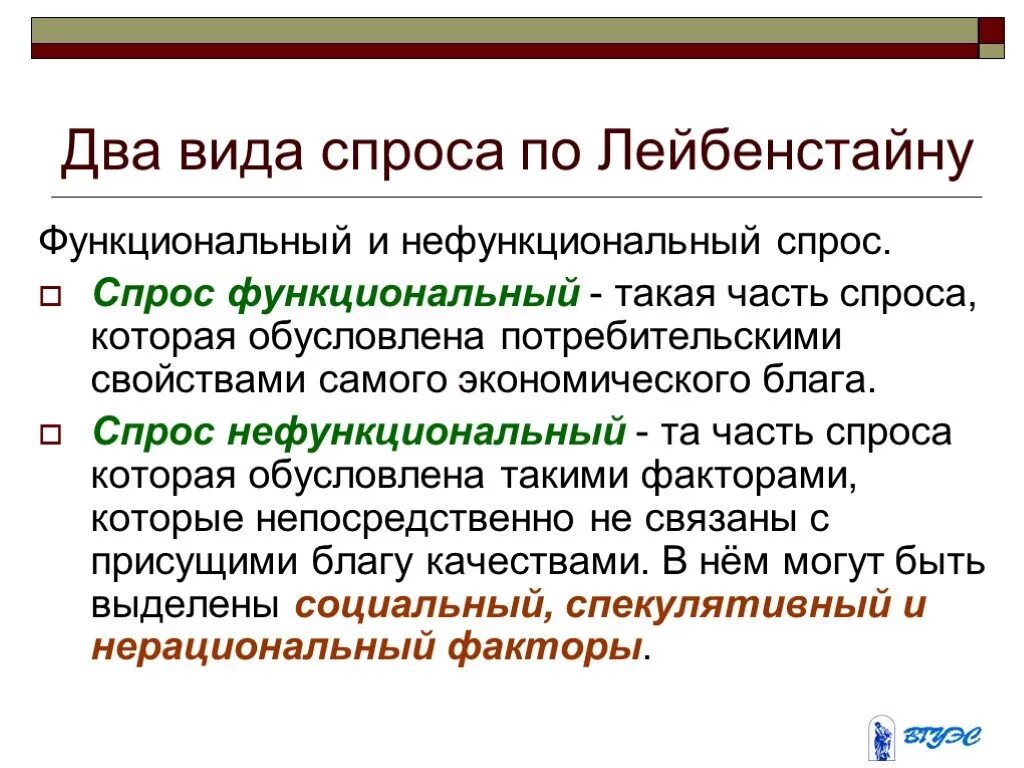 Два вида спроса по Лейбенстайну

Функциональный и нефункциональный спрос.

Спрос функциональный - такая часть спроса, которая обусловлена потребительскими свойствами самого экономического блага.

Спрос нефункциональный - та часть спроса которая обусловлена такими факторами, которые непосредственно не связаны с присущими благу качествами. В нём могут быть выделены социальный, спекулятивный и нерациональный факторы.

ВГУЭС